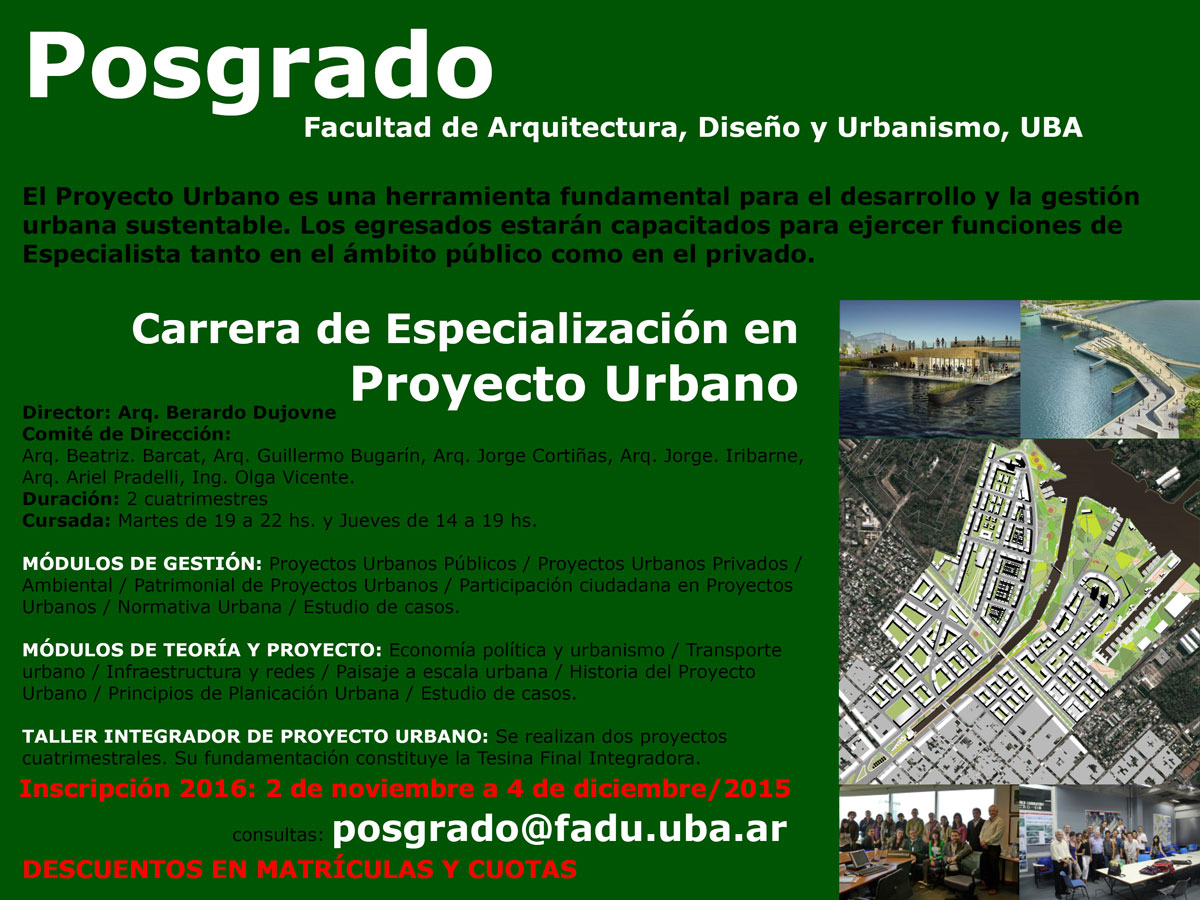 Posgrado
Facultad de Arquitectura, Diseño y Urbanismo, UBA

El Proyecto Urbano es una herramienta fundamental para el desarrollo y la gestión urbana sustentable. Los egresados estarán capacitados para ejercer funciones de Especialista tanto en el ámbito público como en el privado.

Carrera de Especialización en
Proyecto Urbano

Director: Arq. Berardo Dujovne
Comité de Dirección:
Arq. Beatriz. Barcat, Arq. Guillermo Bugarín, Arq. Jorge Cortiñas, Arq. Jorge. Iribarne, Arq. Ariel Pradelli, Ing. Olga Vicente.
Duración: 2 cuatrimestres
Cursada: Martes de 19 a 22 hs. y Jueves de 14 a 19 hs.

MÓDULOS DE GESTIÓN: Proyectos Urbanos Públicos / Proyectos Urbanos Privados / Ambiental / Patrimonial de Proyectos Urbanos / Participación ciudadana en Proyectos Urbanos / Normativa Urbana / Estudio de casos.

MÓDULOS DE TEORÍA Y PROYECTO: Economía política y urbanismo / Transporte urbano / Infraestructura y redes / Paisaje a escala urbana / Historia del Proyecto Urbano / Principios de Planicación Urbana / Estudio de casos.

TALLER INTEGRADOR DE PROYECTO URBANO: Se realizan dos proyectos cuatrimestrales. Su fundamentación constituye la Tesina Final Integradora.

Inscripción 2016: 2 de noviembre a 4 de diciembre/2015

consultas: posgrado@fadu.uba.ar

DESCUENTOS EN MATRÍCULAS Y CUOTAS